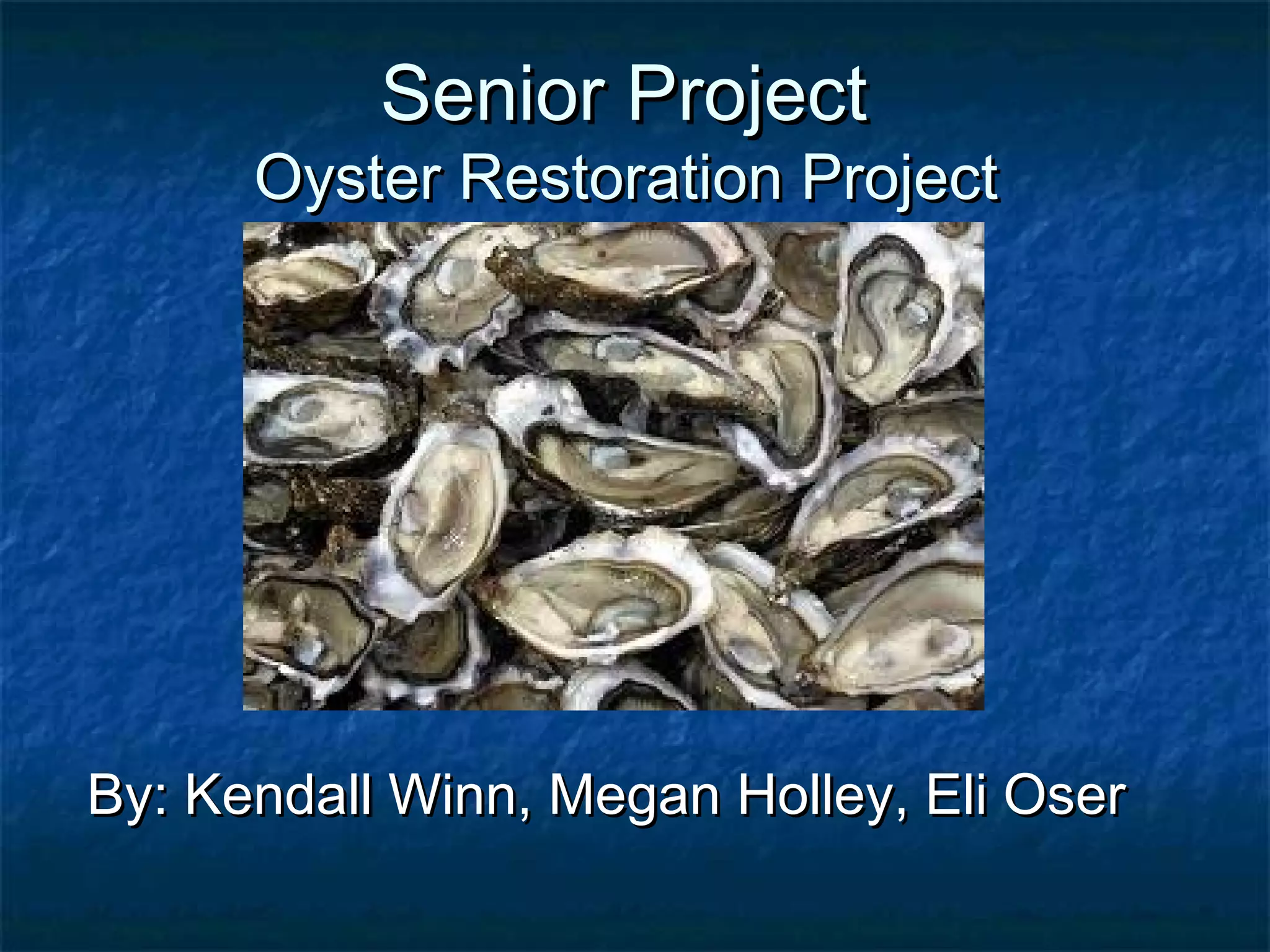 Senior Project
Oyster Restoration Project

By: Kendall Winn, Megan Holley, Eli Oser